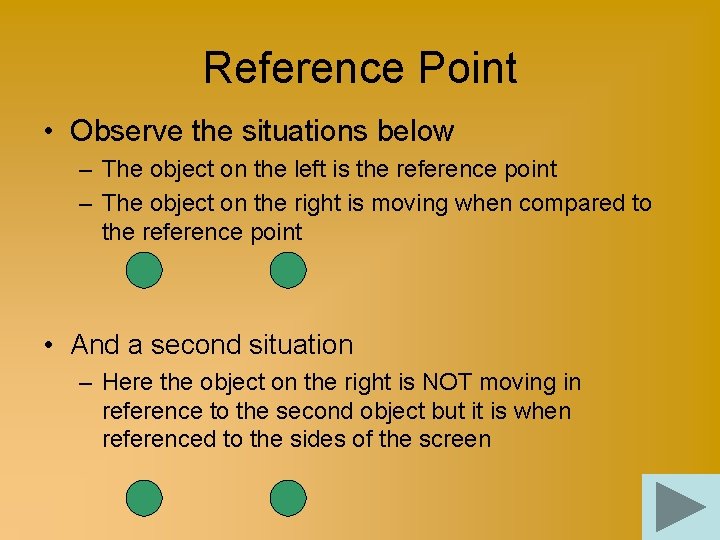 Reference Point

• Observe the situations below
– The object on the left is the reference point
– The object on the right is moving when compared to the reference point

• And a second situation
– Here the object on the right is NOT moving in reference to the second object but it is when referenced to the sides of the screen